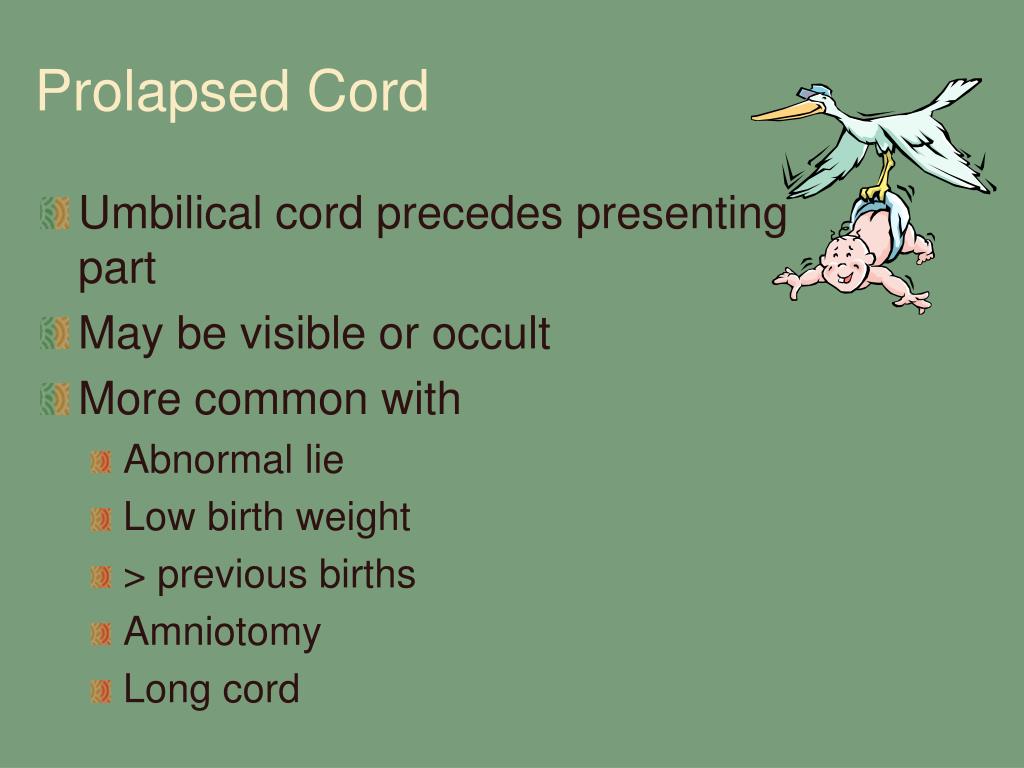 Prolapsed Cord

Umbilical cord precedes presenting part

May be visible or occult

More common with

Abnormal lie

Low birth weight

> previous births

Amniotomy

Long cord